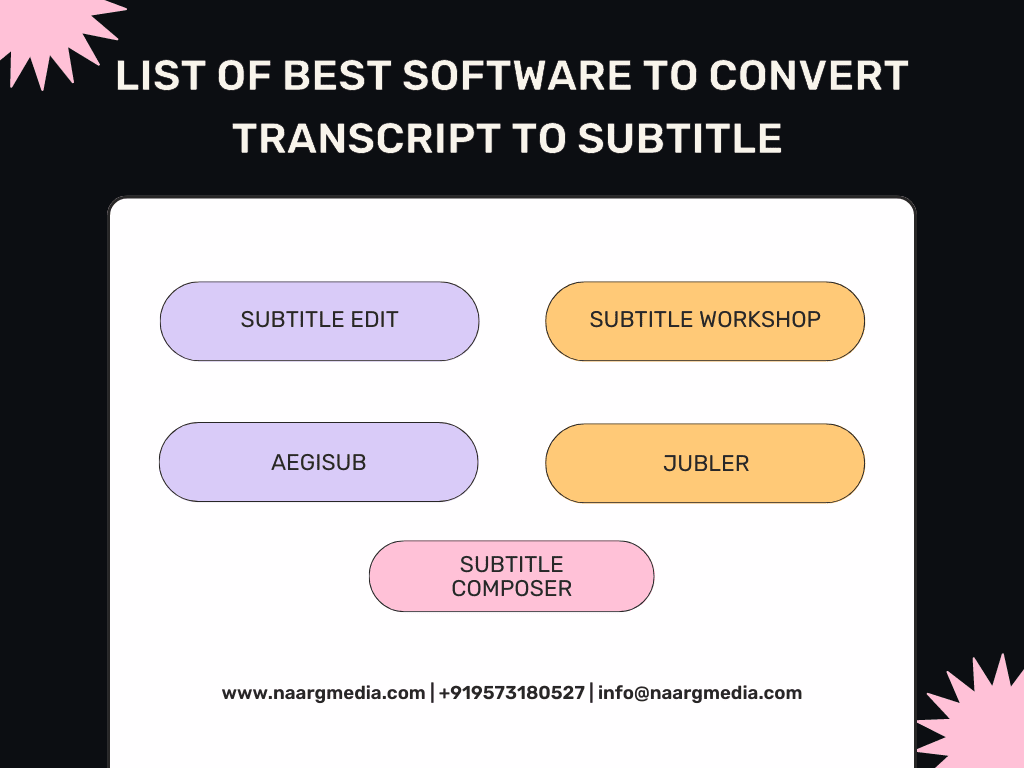 LIST OF BEST SOFTWARE TO CONVERT TRANSCRIPT TO SUBTITLE

SUBTITLE EDIT

SUBTITLE WORKSHOP

AEGISUB

JUBLER

SUBTITLE COMPOSER

www.naargmedia.com | +919573180527 | info@naargmedia.com